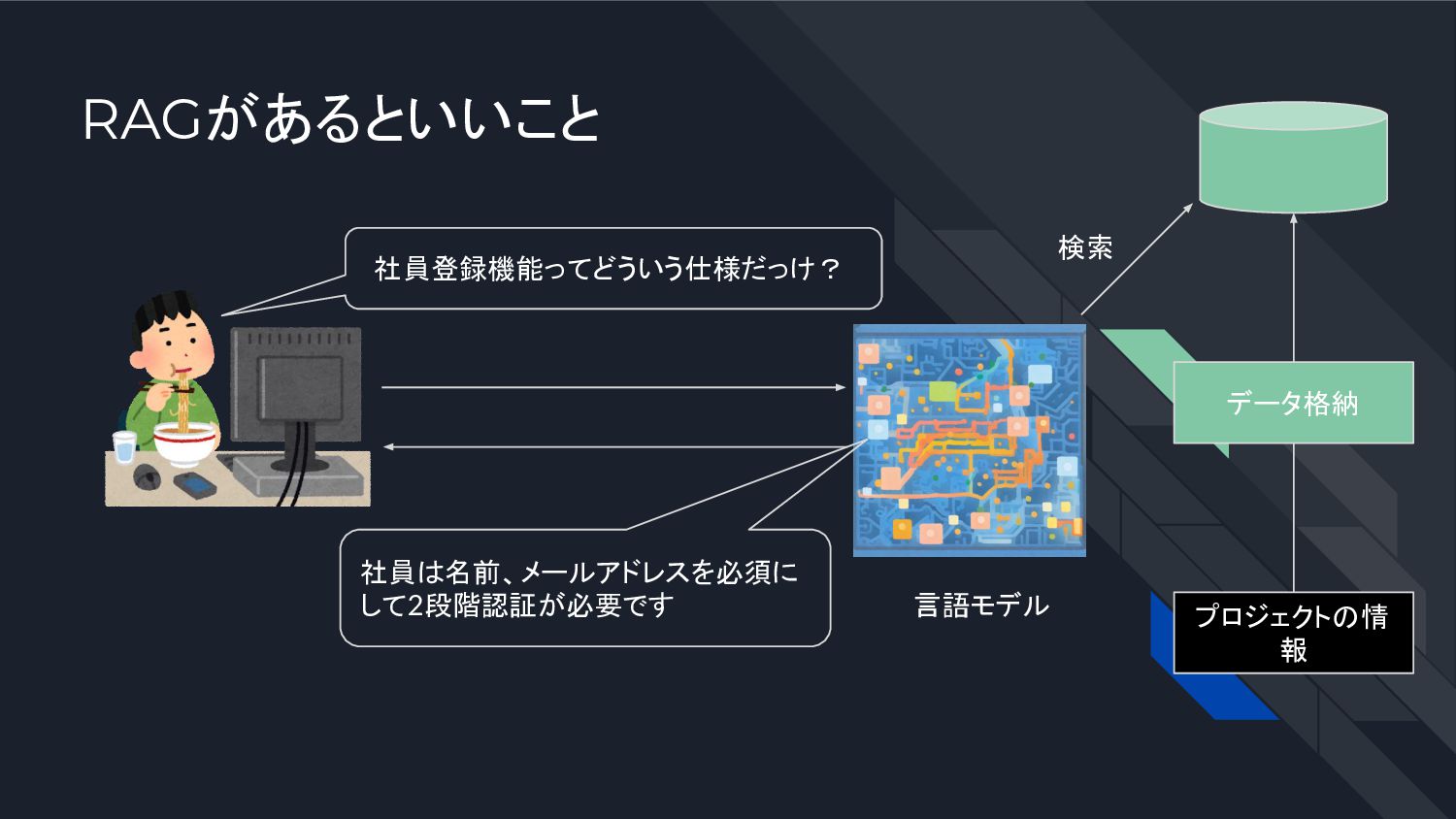 RAGがあるといいこと

社員登録機能ってどういう仕様だっけ？

検索

データ格納

社員は名前、メールアドレスを必須にして2段階認証が必要です

言語モデル

プロジェクトの情報